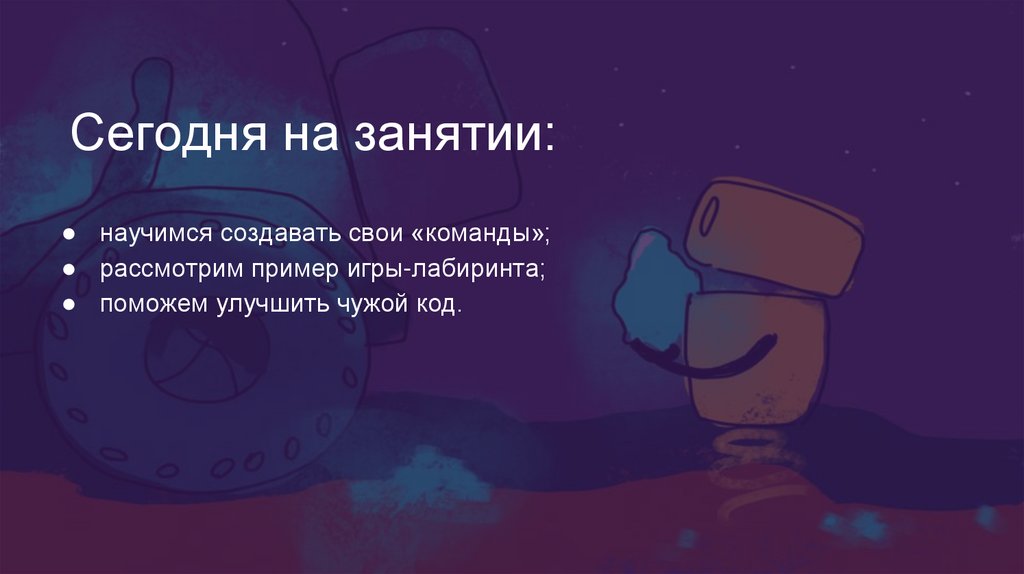 Сегодня на занятии:

● научимся создавать свои «команды»;
● рассмотрим пример игры-лабиринта;
● поможем улучшить чужой код.